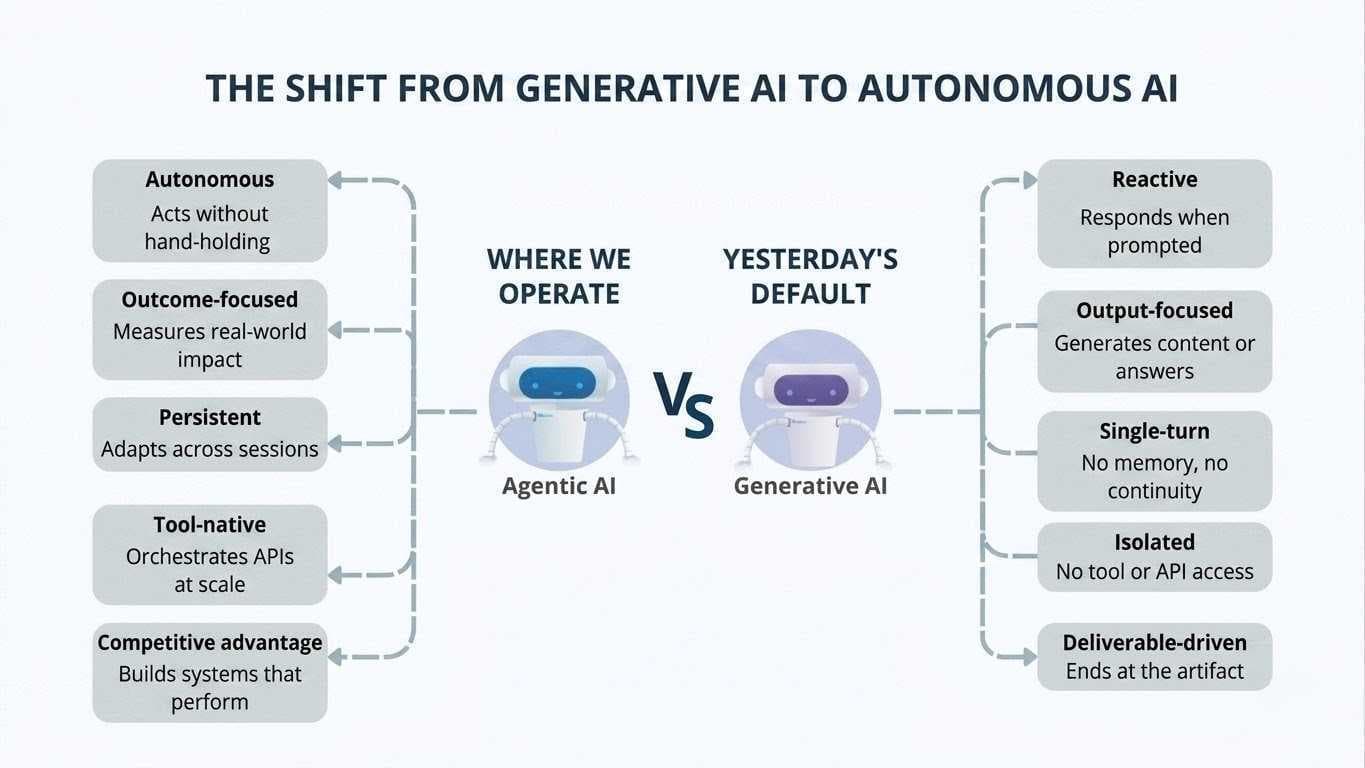 THE SHIFT FROM GENERATIVE AI TO AUTONOMOUS AI

Autonomous
Acts without hand-holding

Outcome-focused
Measures real-world impact

Persistent
Adapts across sessions

Tool-native
Orchestrates APIs at scale

Competitive advantage
Builds systems that perform

WHERE WE OPERATE

Agentic AI

VS

YESTERDAY'S DEFAULT

Generative AI

Reactive
Responds when prompted

Output-focused
Generates content or answers

Single-turn
No memory, no continuity

Isolated
No tool or API access

Deliverable-driven
Ends at the artifact